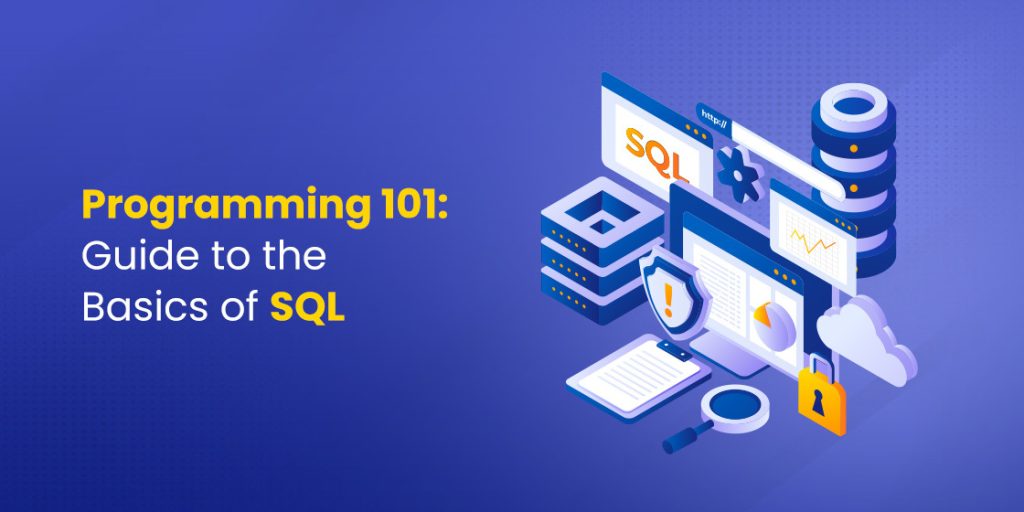 Programming 101:
Guide to the
Basics of SQL

http://

SQL